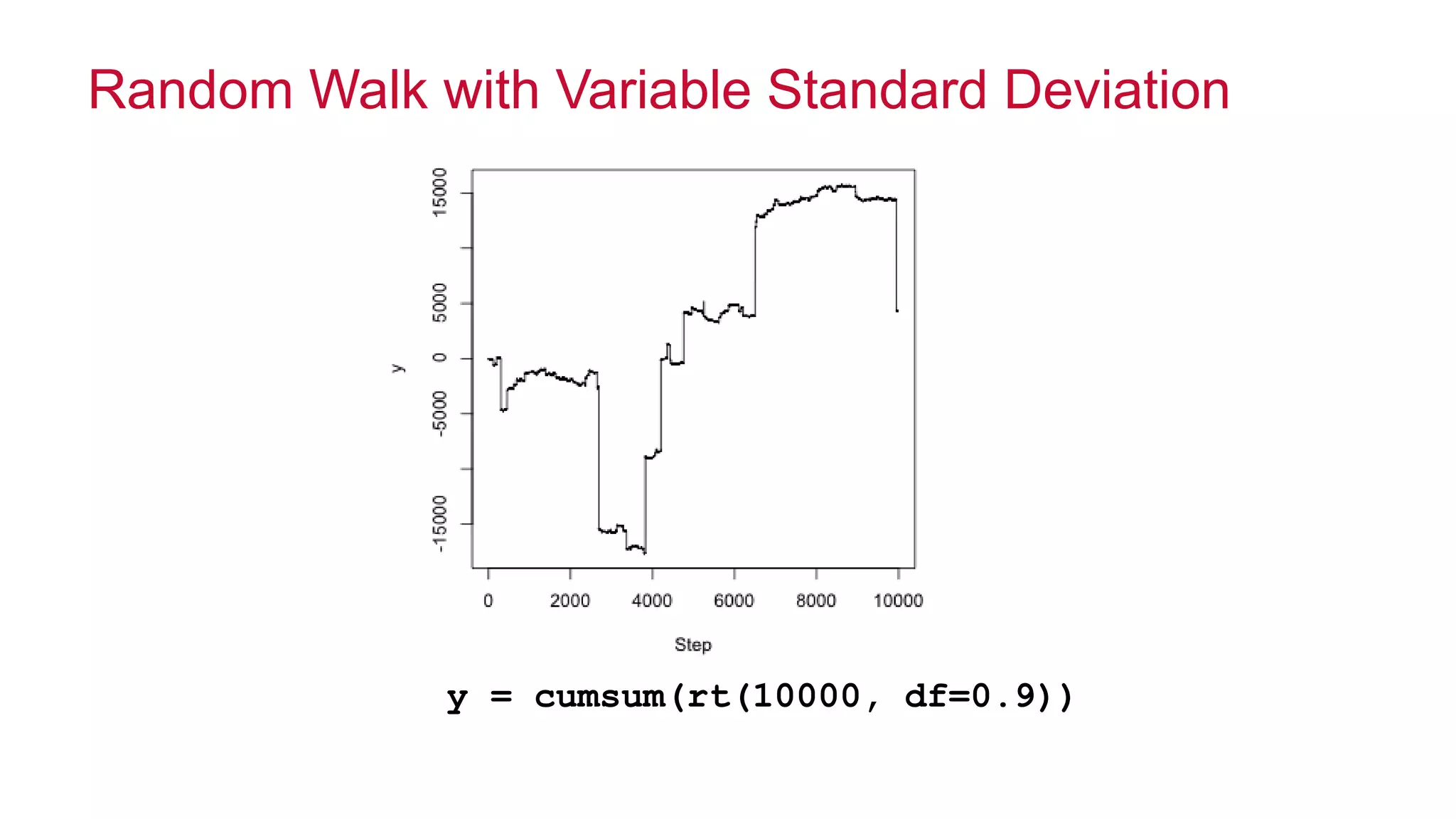 Random Walk with Variable Standard Deviation

15000
5000
0
-5000
-15000
y

0
2000
4000
6000
8000
10000
Step

y = cumsum(rt(10000, df=0.9))